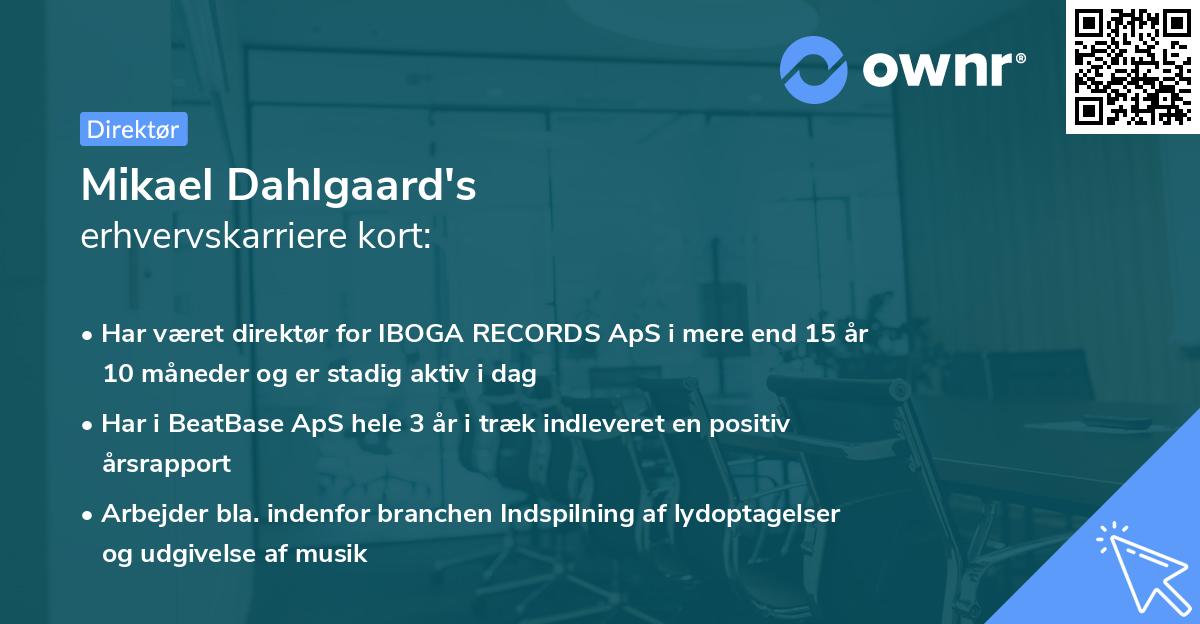 ownr®

Direktør

Mikael Dahlgaard's
erhvervskarriere kort:

• Har været direktør for IBOGA RECORDS ApS i mere end 15 år 10 måneder og er stadig aktiv i dag

• Har i BeatBase ApS hele 3 år i træk indleveret en positiv årsrapport

• Arbejder bla. indenfor branchen Indspilning af lydoptagelser og udgivelse af musik